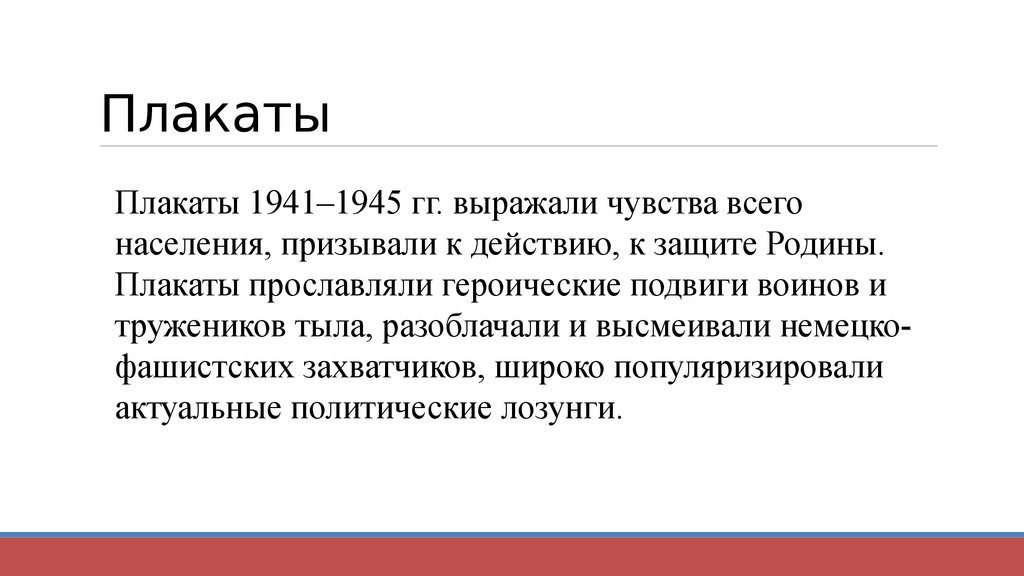 Плакаты

Плакаты 1941–1945 гг. выражали чувства всего населения, призывали к действию, к защите Родины. Плакаты прославляли героические подвиги воинов и тружеников тыла, разоблачали и высмеивали немецко-фашистских захватчиков, широко популяризировали актуальные политические лозунги.